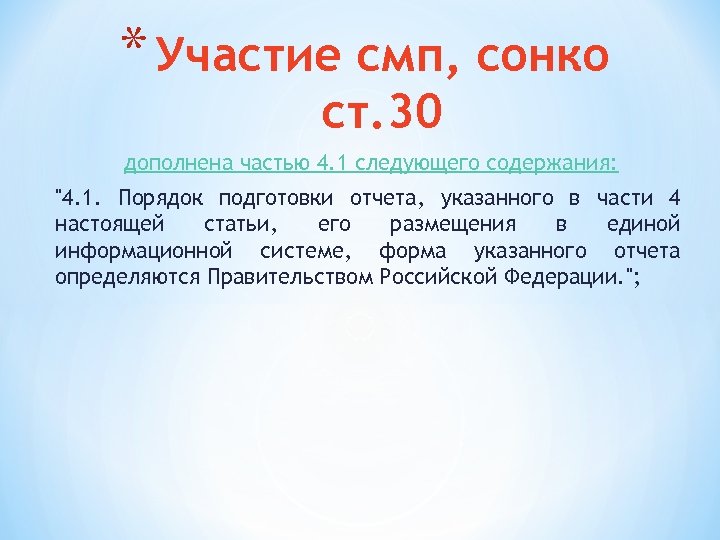 * Участие смп, сонко ст.30

дополнена частью 4.1 следующего содержания:

"4.1. Порядок подготовки отчета, указанного в части 4 настоящей статьи, его размещения в единой информационной системе, форма указанного отчета определяются Правительством Российской Федерации.";